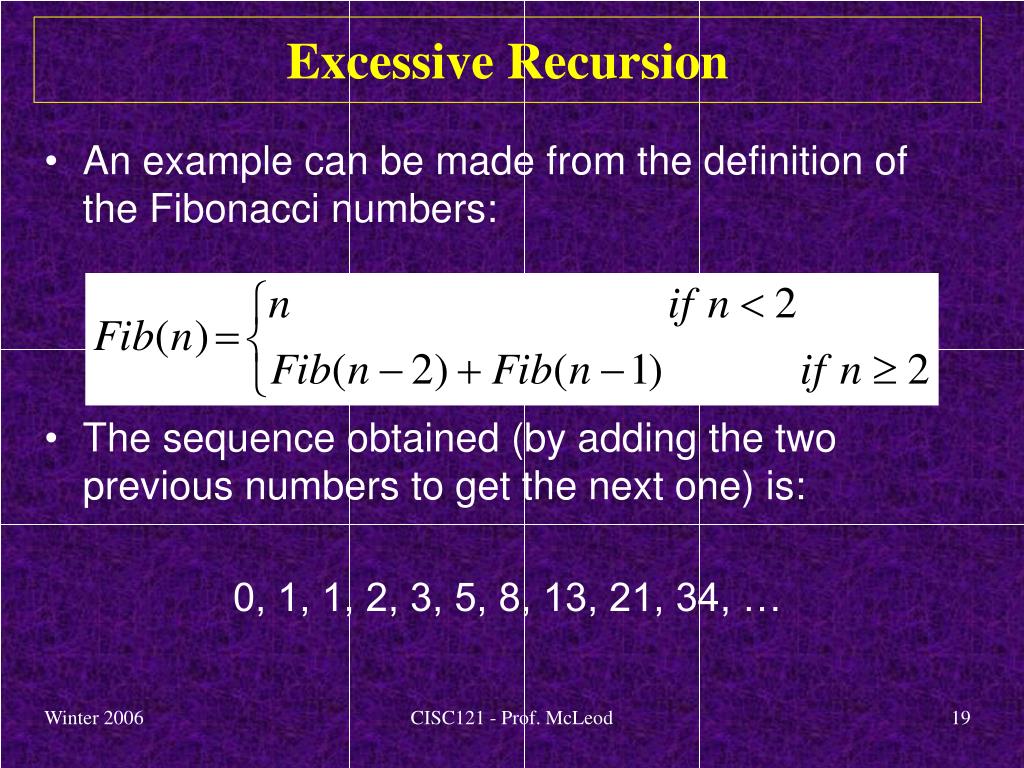 Excessive Recursion

• An example can be made from the definition of the Fibonacci numbers:

$Fib(n) = \begin{cases} n & if\ n < 2 \\ Fib(n-2) + Fib(n-1) & if\ n \geq 2 \end{cases}$

• The sequence obtained (by adding the two previous numbers to get the next one) is:

0, 1, 1, 2, 3, 5, 8, 13, 21, 34, …

Winter 2006

CISC121 - Prof. McLeod

19